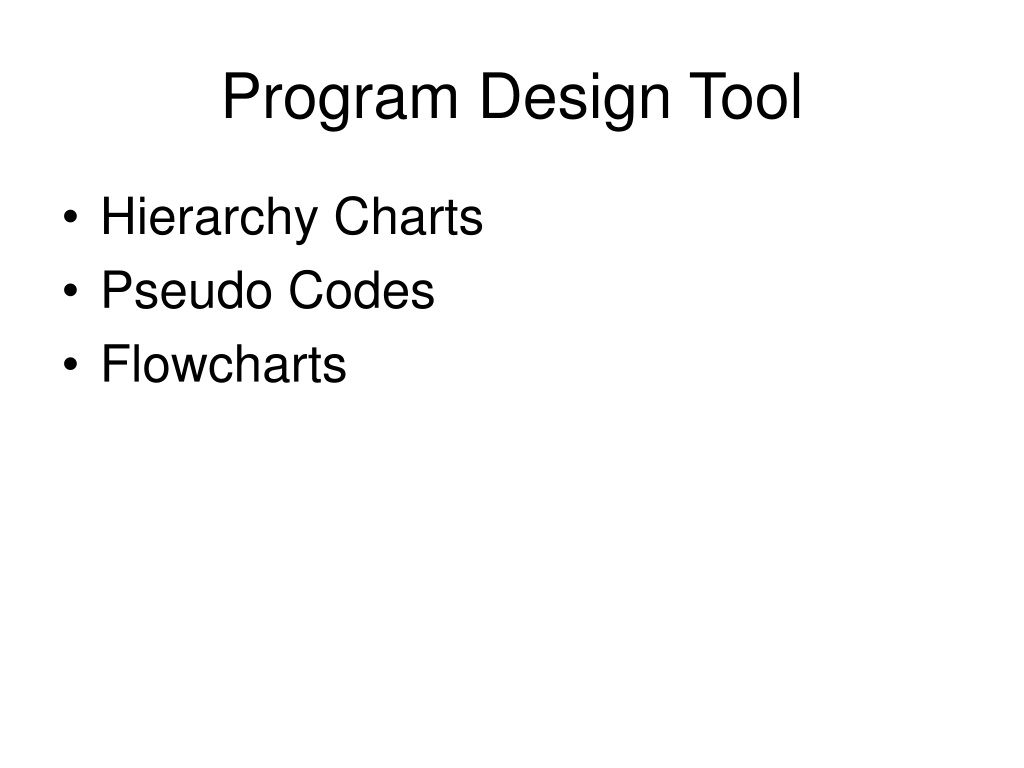 Program Design Tool

• Hierarchy Charts
• Pseudo Codes
• Flowcharts